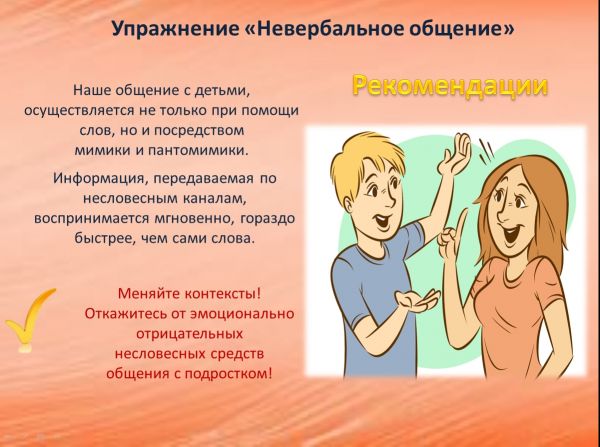 Упражнение «Невербальное общение»

Рекомендации

Наше общение с детьми, осуществляется не только при помощи слов, но и посредством мимики и пантомимики.

Информация, передаваемая по несловесным каналам, воспринимается мгновенно, гораздо быстрее, чем сами слова.

Меняйте контексты!
Откажитесь от эмоционально отрицательных несловесных средств общения с подростком!